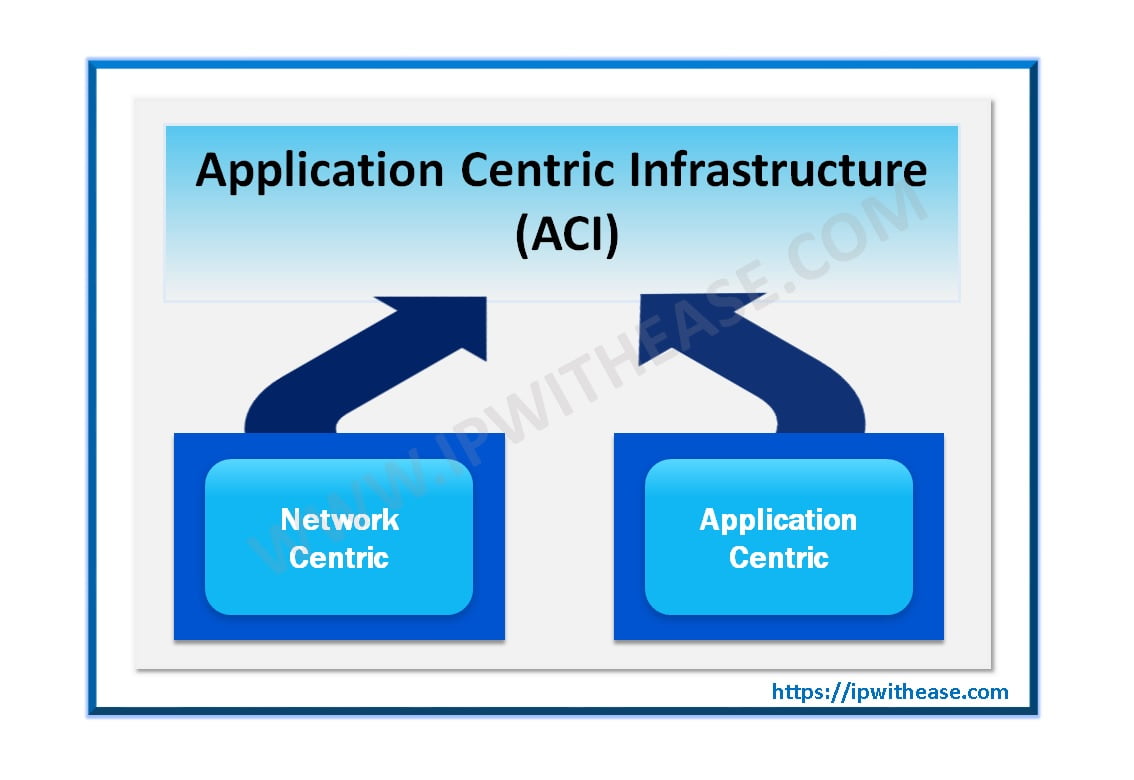 Application Centric Infrastructure (ACI)

WWW.IPWITHEASE.COM

Network Centric

Application Centric

https://ipwithease.com